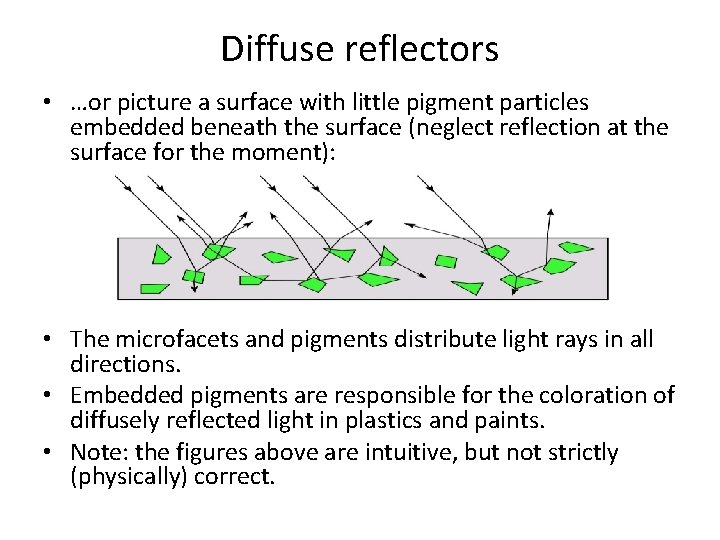 Diffuse reflectors

• …or picture a surface with little pigment particles embedded beneath the surface (neglect reflection at the surface for the moment):

• The microfacets and pigments distribute light rays in all directions.
• Embedded pigments are responsible for the coloration of diffusely reflected light in plastics and paints.
• Note: the figures above are intuitive, but not strictly (physically) correct.